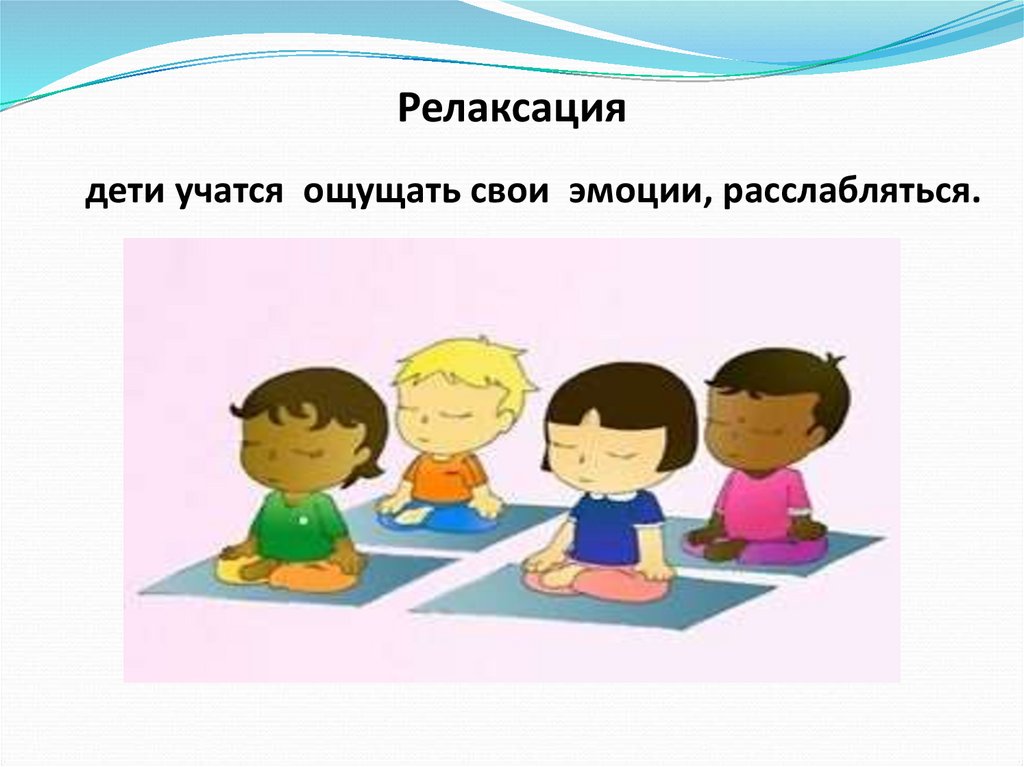 Релаксация

дети учатся ощущать свои эмоции, расслабляться.